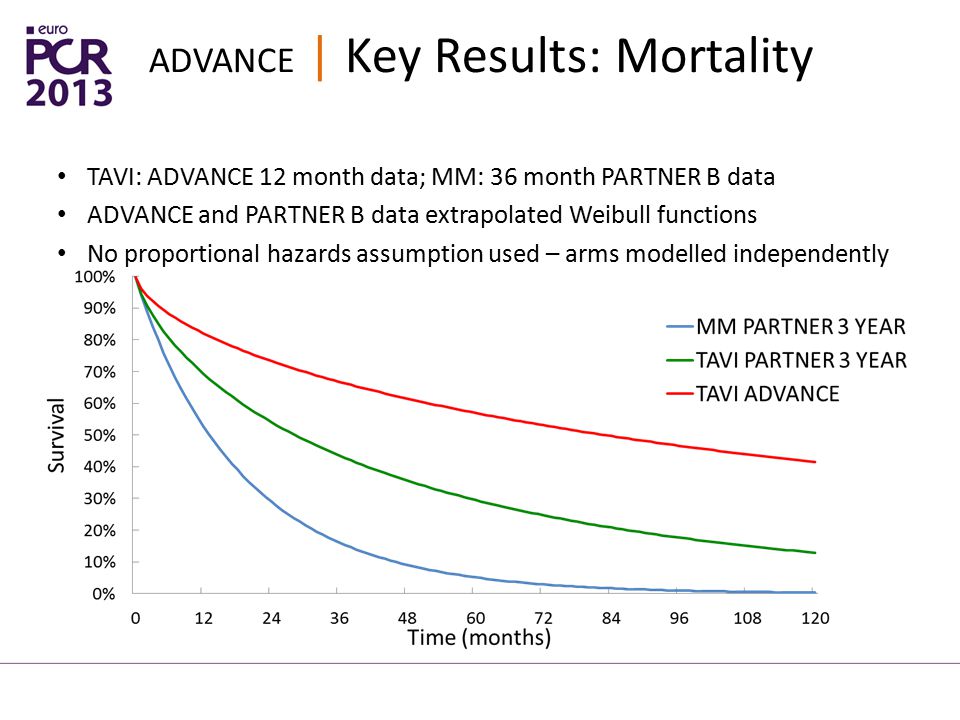 euro
PCR
2013

ADVANCE | Key Results: Mortality

• TAVI: ADVANCE 12 month data; MM: 36 month PARTNER B data
• ADVANCE and PARTNER B data extrapolated Weibull functions
• No proportional hazards assumption used – arms modelled independently

100%
90%
80%
70%
60%
50%
40%
30%
20%
10%
0%
Survival

MM PARTNER 3 YEAR
TAVI PARTNER 3 YEAR
TAVI ADVANCE

0 12 24 36 48 60 72 84 96 108 120
Time (months)